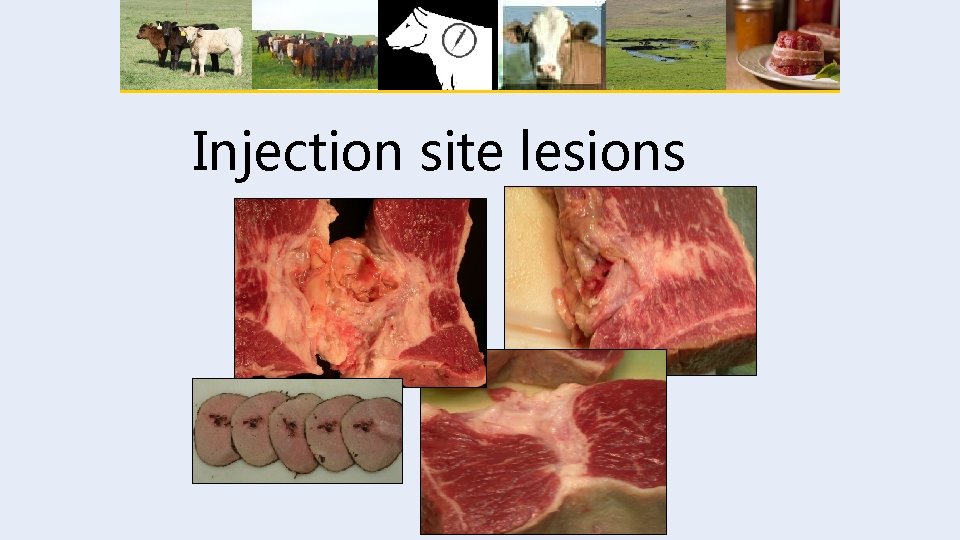 Injection site lesions